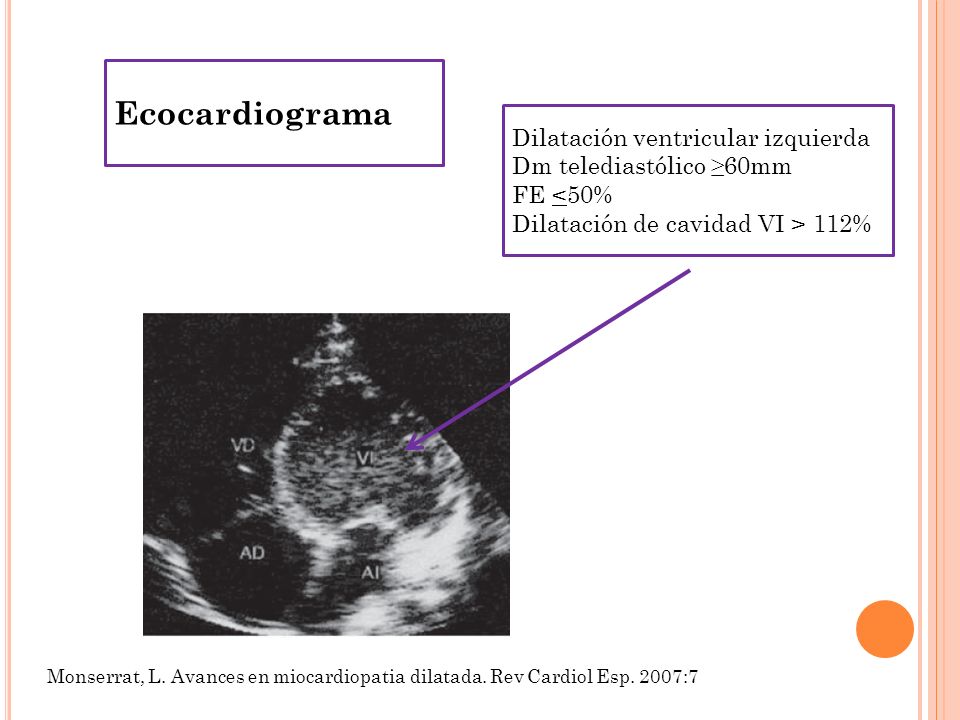 Ecocardiograma

Dilatación ventricular izquierda
Dm telediastólico $\geq$60mm
FE $\leq$50%
Dilatación de cavidad VI > 112%

VD
VI
AD
AI

Monserrat, L. Avances en miocardiopatia dilatada. Rev Cardiol Esp. 2007:7